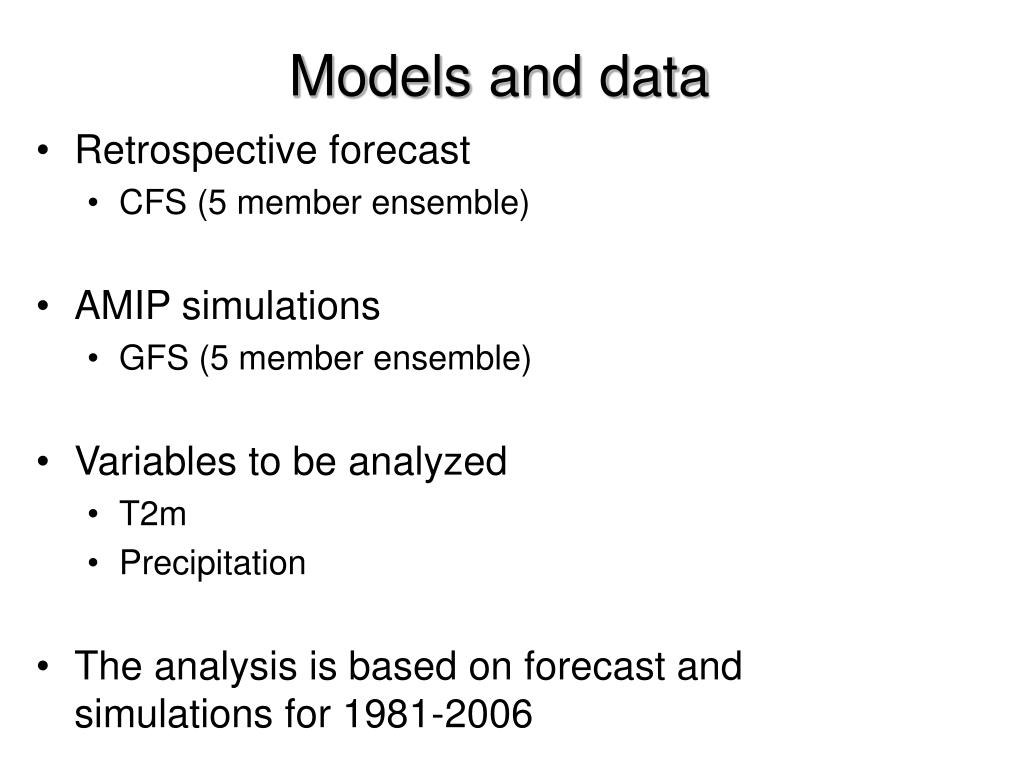 Models and data

• Retrospective forecast
  • CFS (5 member ensemble)

• AMIP simulations
  • GFS (5 member ensemble)

• Variables to be analyzed
  • T2m
  • Precipitation

• The analysis is based on forecast and simulations for 1981-2006